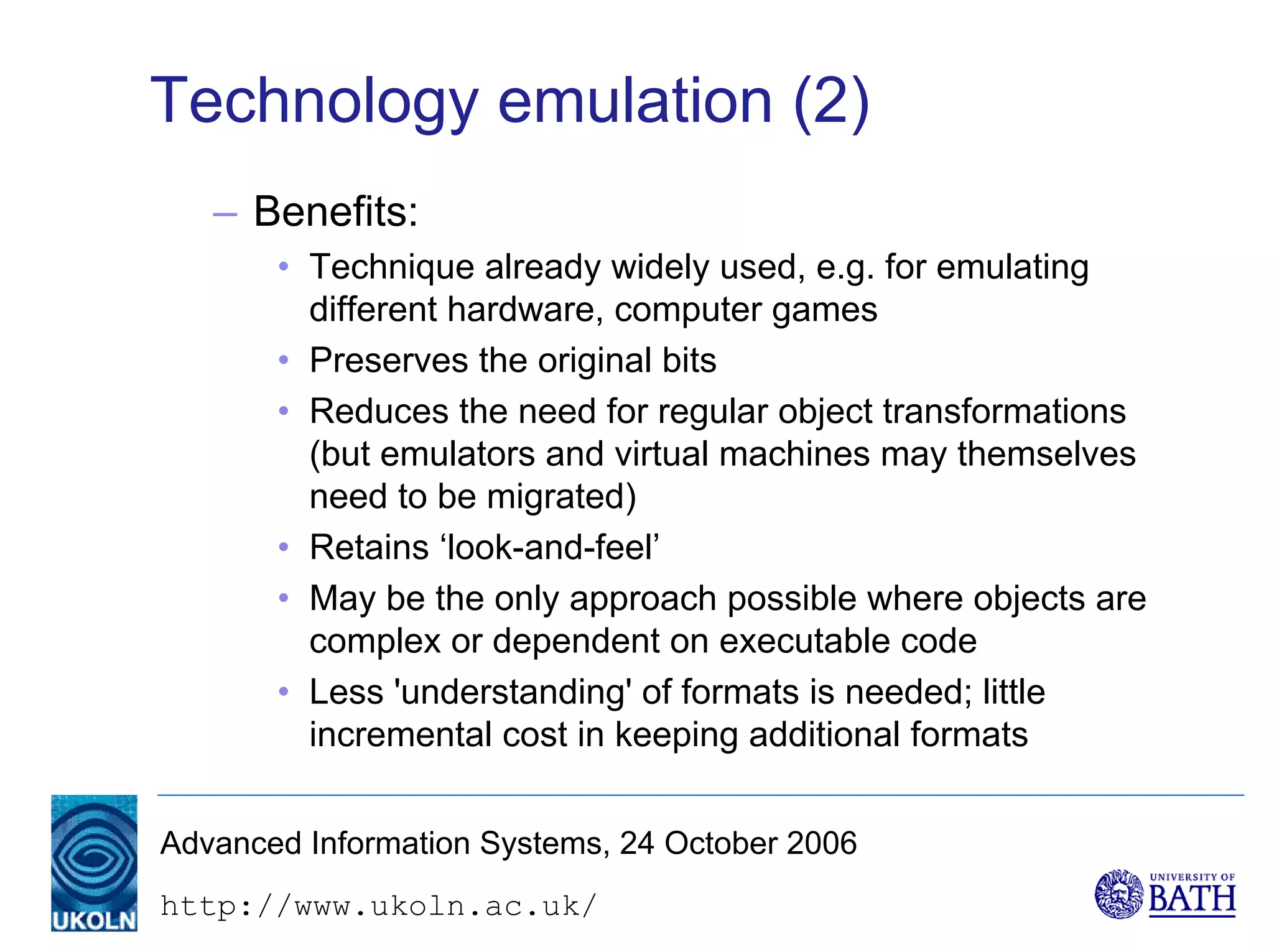 Technology emulation (2)

– Benefits:

• Technique already widely used, e.g. for emulating different hardware, computer games

• Preserves the original bits

• Reduces the need for regular object transformations (but emulators and virtual machines may themselves need to be migrated)

• Retains ‘look-and-feel’

• May be the only approach possible where objects are complex or dependent on executable code

• Less 'understanding' of formats is needed; little incremental cost in keeping additional formats

UKOLN

Advanced Information Systems, 24 October 2006

http://www.ukoln.ac.uk/

UNIVERSITY OF BATH